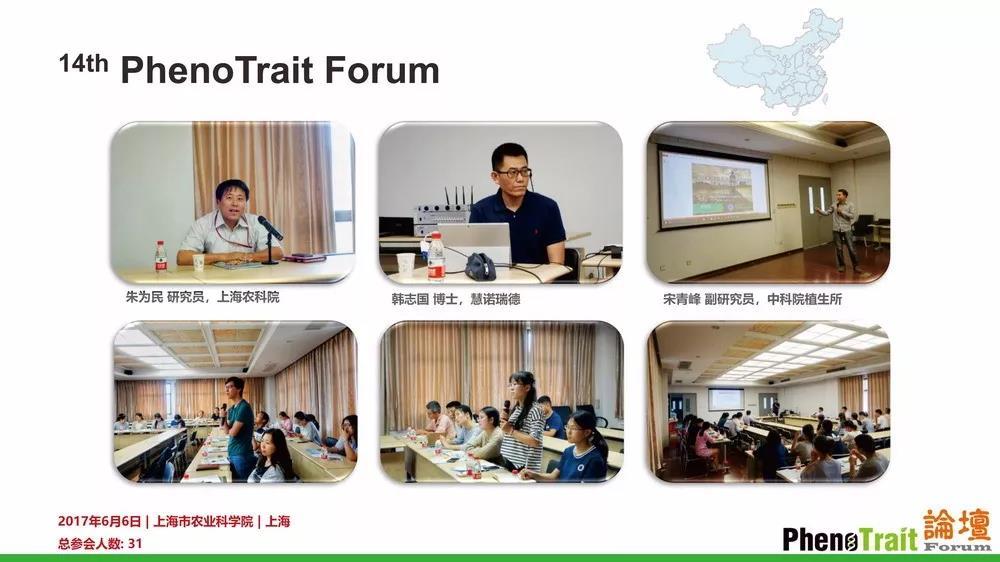 14th PhenoTrait Forum

朱为民 研究员，上海农科院

韩志国 博士，慧诺瑞德

宋青峰 副研究员，中科院植生所

2017年6月6日 | 上海市农业科学院 | 上海
总参会人数: 31

PhenoTrait 論壇 Forum